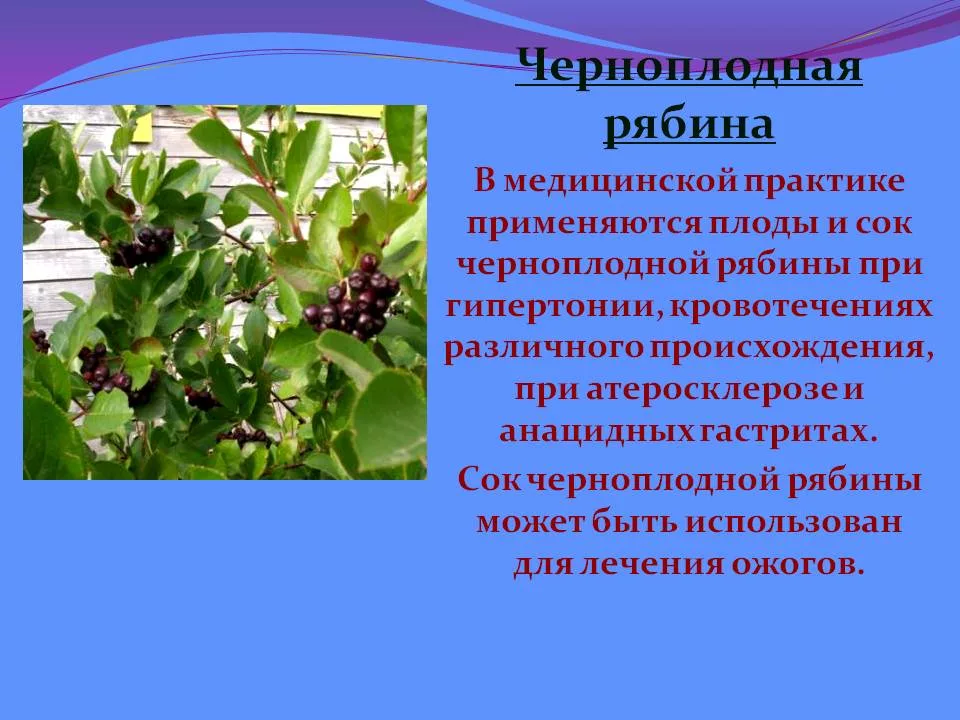 Черноплодная рябина

В медицинской практике применяются плоды и сок черноплодной рябины при гипертонии, кровотечениях различного происхождения, при атеросклерозе и анацидных гастритах.

Сок черноплодной рябины может быть использован для лечения ожогов.